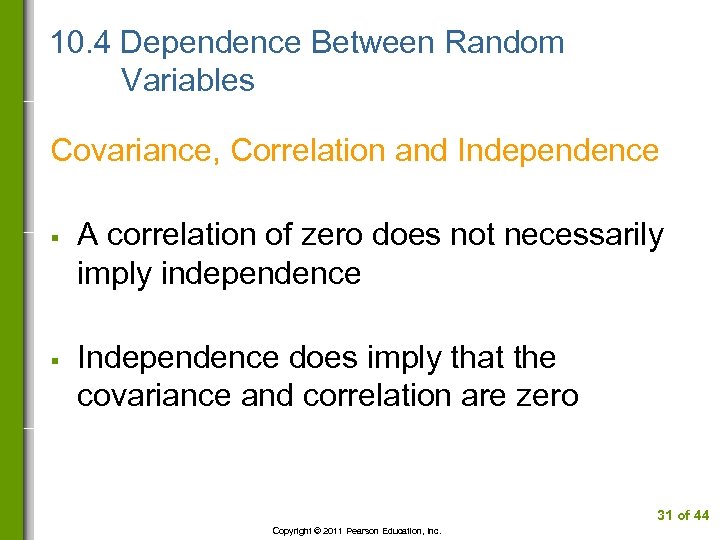 10.4 Dependence Between Random Variables

Covariance, Correlation and Independence

▪ A correlation of zero does not necessarily imply independence

▪ Independence does imply that the covariance and correlation are zero

31 of 44

Copyright © 2011 Pearson Education, Inc.